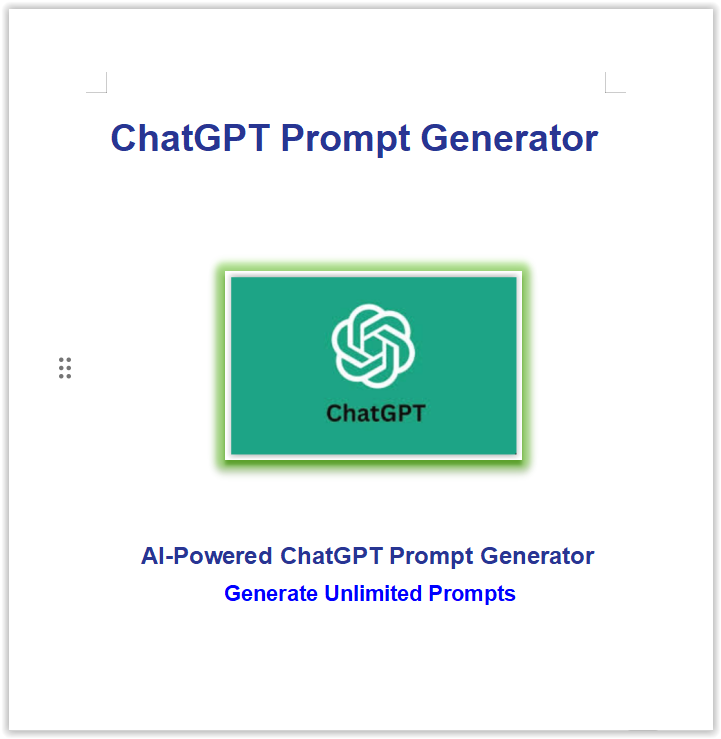 ChatGPT Prompt Generator

ChatGPT

AI-Powered ChatGPT Prompt Generator
Generate Unlimited Prompts